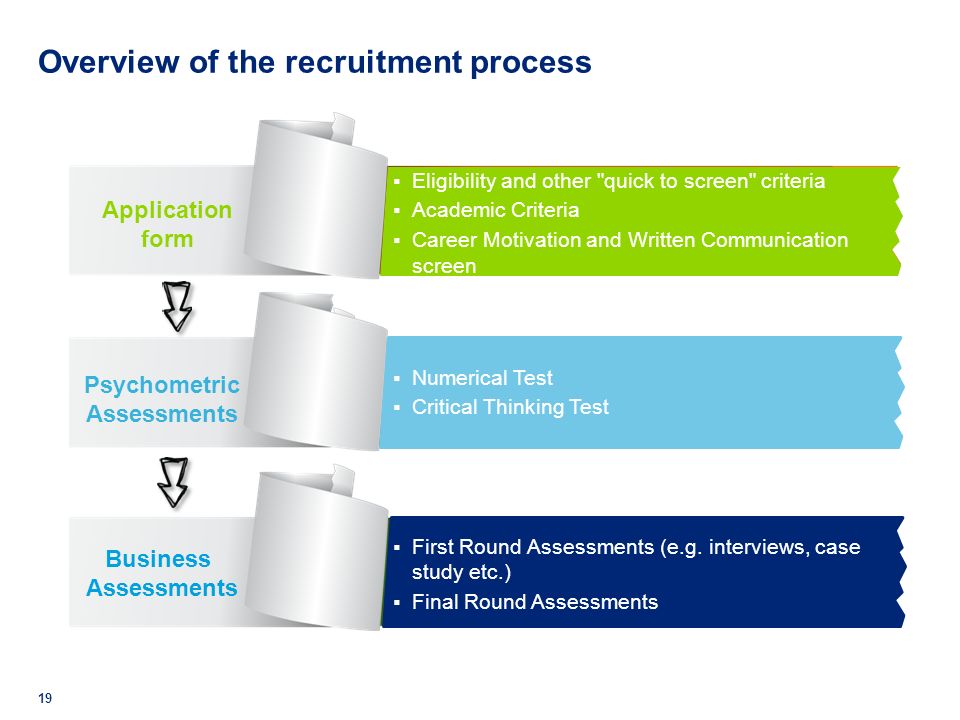 Overview of the recruitment process

Application form

▪ Eligibility and other "quick to screen" criteria
▪ Academic Criteria
▪ Career Motivation and Written Communication screen

Psychometric Assessments

▪ Numerical Test
▪ Critical Thinking Test

Business Assessments

▪ First Round Assessments (e.g. interviews, case study etc.)
▪ Final Round Assessments

19